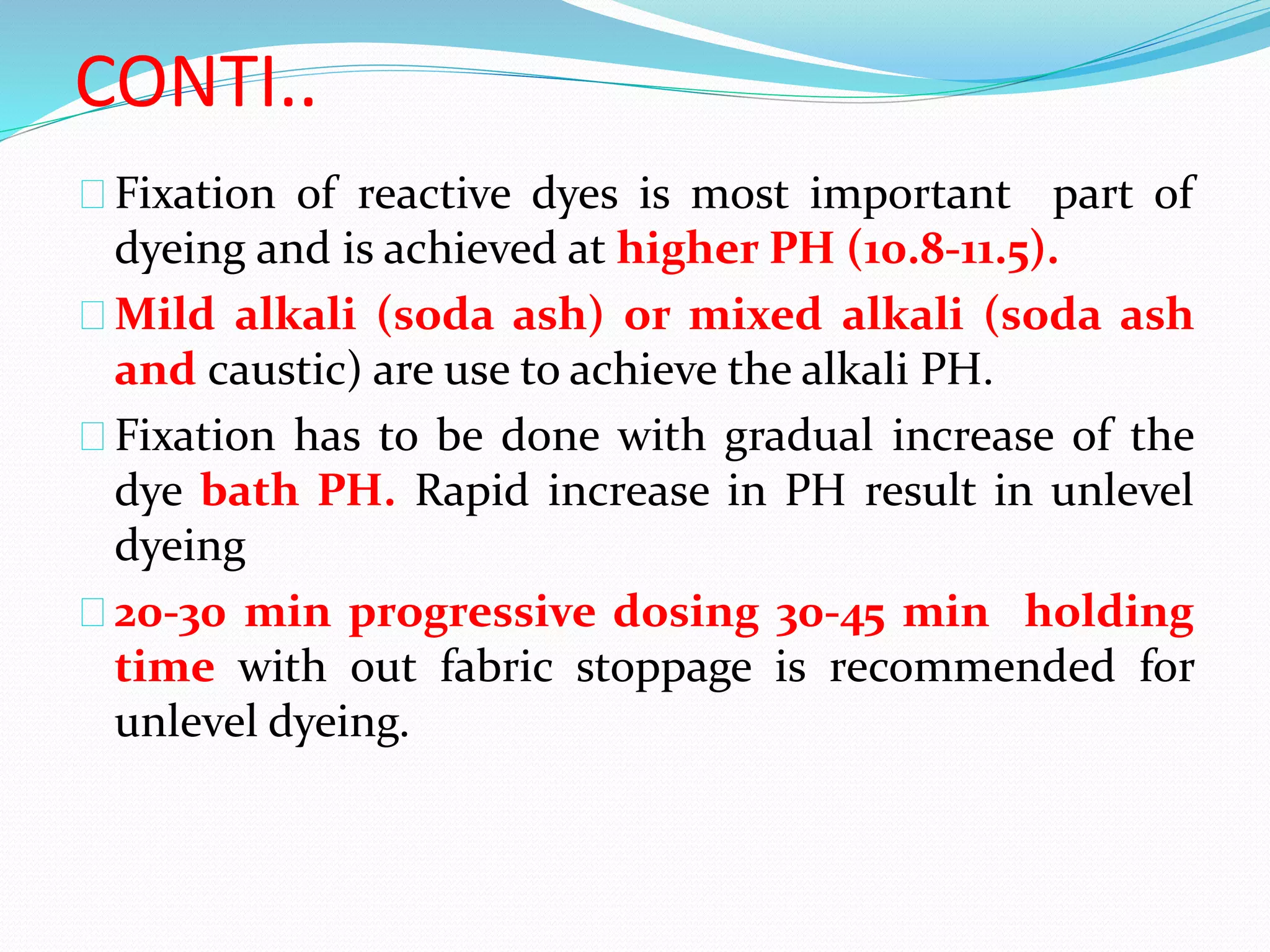 CONTI..

Fixation of reactive dyes is most important part of dyeing and is achieved at higher PH (10.8-11.5).

Mild alkali (soda ash) or mixed alkali (soda ash and caustic) are use to achieve the alkali PH.

Fixation has to be done with gradual increase of the dye bath PH. Rapid increase in PH result in unlevel dyeing

20-30 min progressive dosing 30-45 min holding time with out fabric stoppage is recommended for unlevel dyeing.